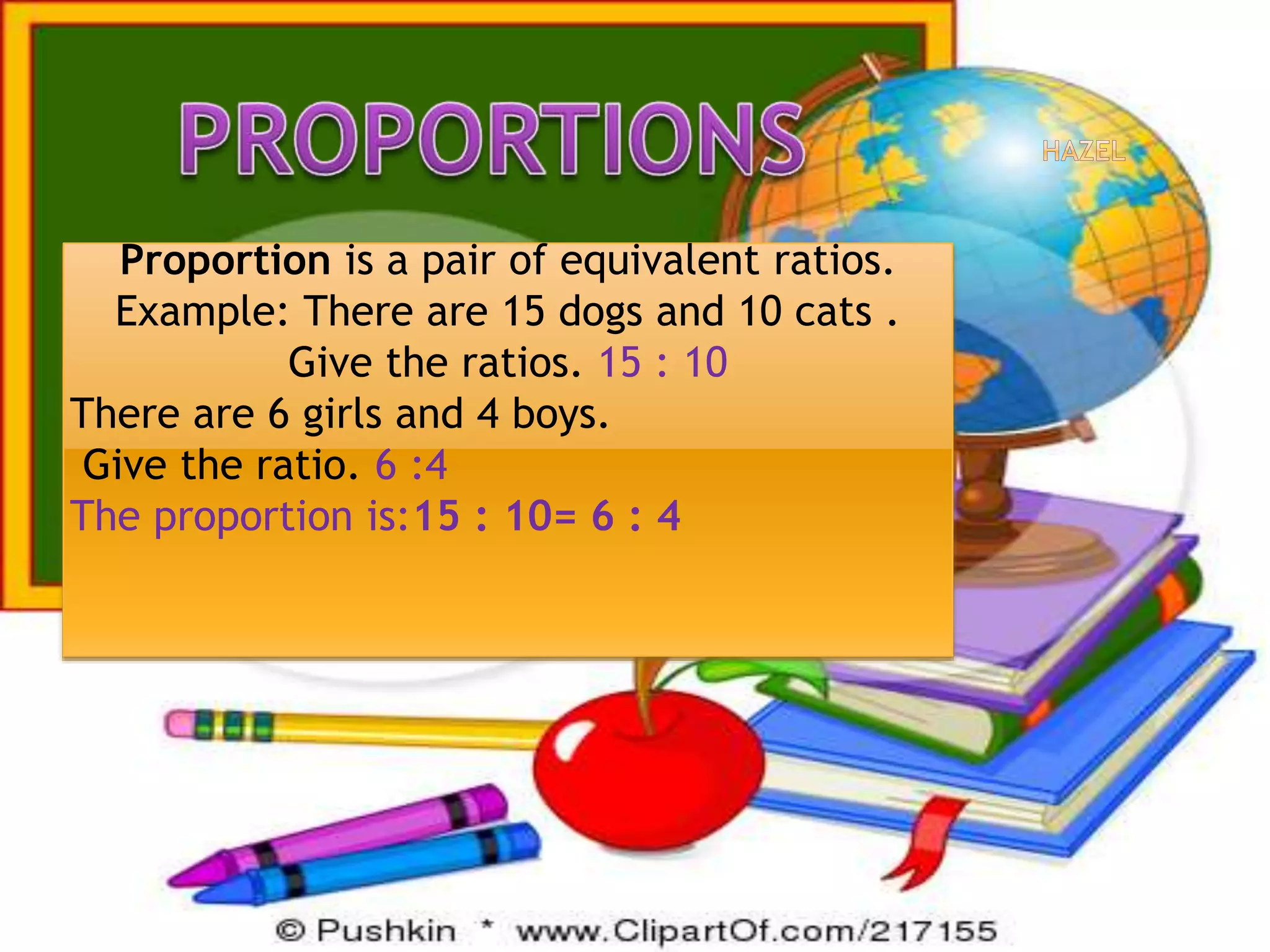 PROPORTIONS

HAZEL

Proportion is a pair of equivalent ratios.
Example: There are 15 dogs and 10 cats .
Give the ratios. 15 : 10
There are 6 girls and 4 boys.
Give the ratio. 6 :4
The proportion is:15 : 10= 6 : 4

© Pushkin * www.ClipartOf.com/217155